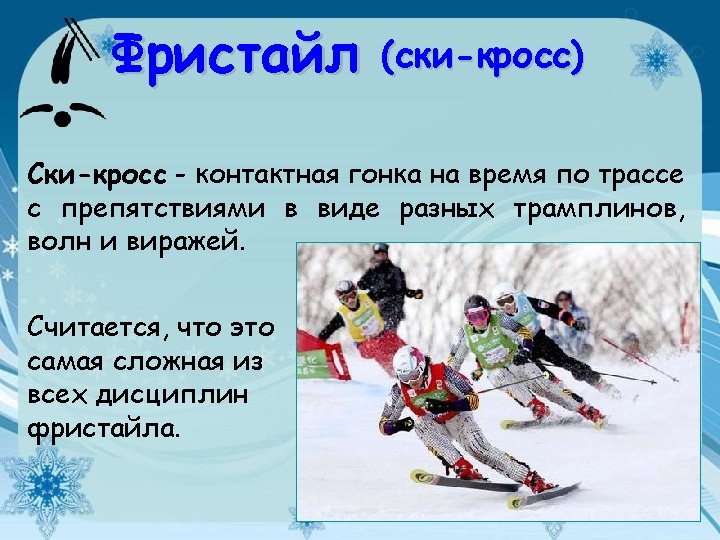 Фристайл (ски-кросс)

Ски-кросс - контактная гонка на время по трассе с препятствиями в виде разных трамплинов, волн и виражей.

Считается, что это самая сложная из всех дисциплин фристайла.